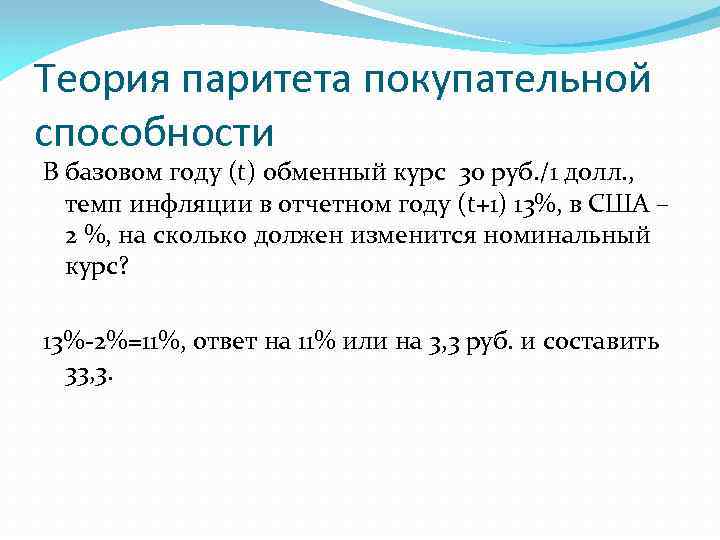 Теория паритета покупательной способности

В базовом году (t) обменный курс 30 руб./1 долл., темп инфляции в отчетном году (t+1) 13%, в США – 2 %, на сколько должен изменится номинальный курс?

13%-2%=11%, ответ на 11% или на 3,3 руб. и составить 33,3.